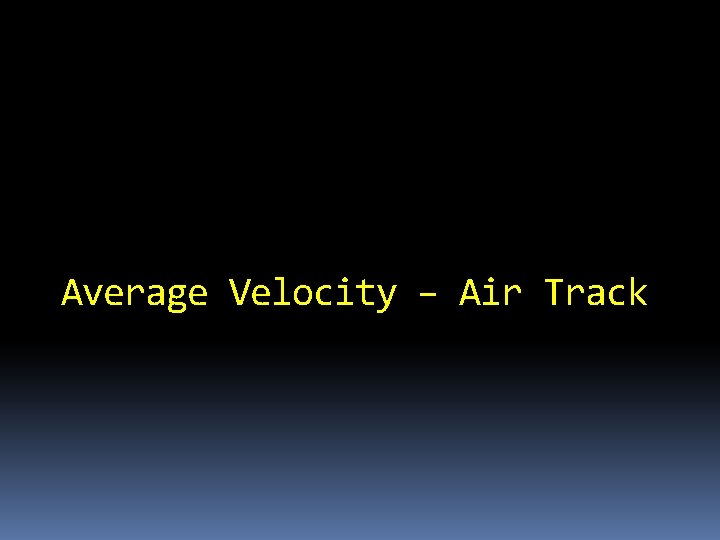 Average Velocity – Air Track